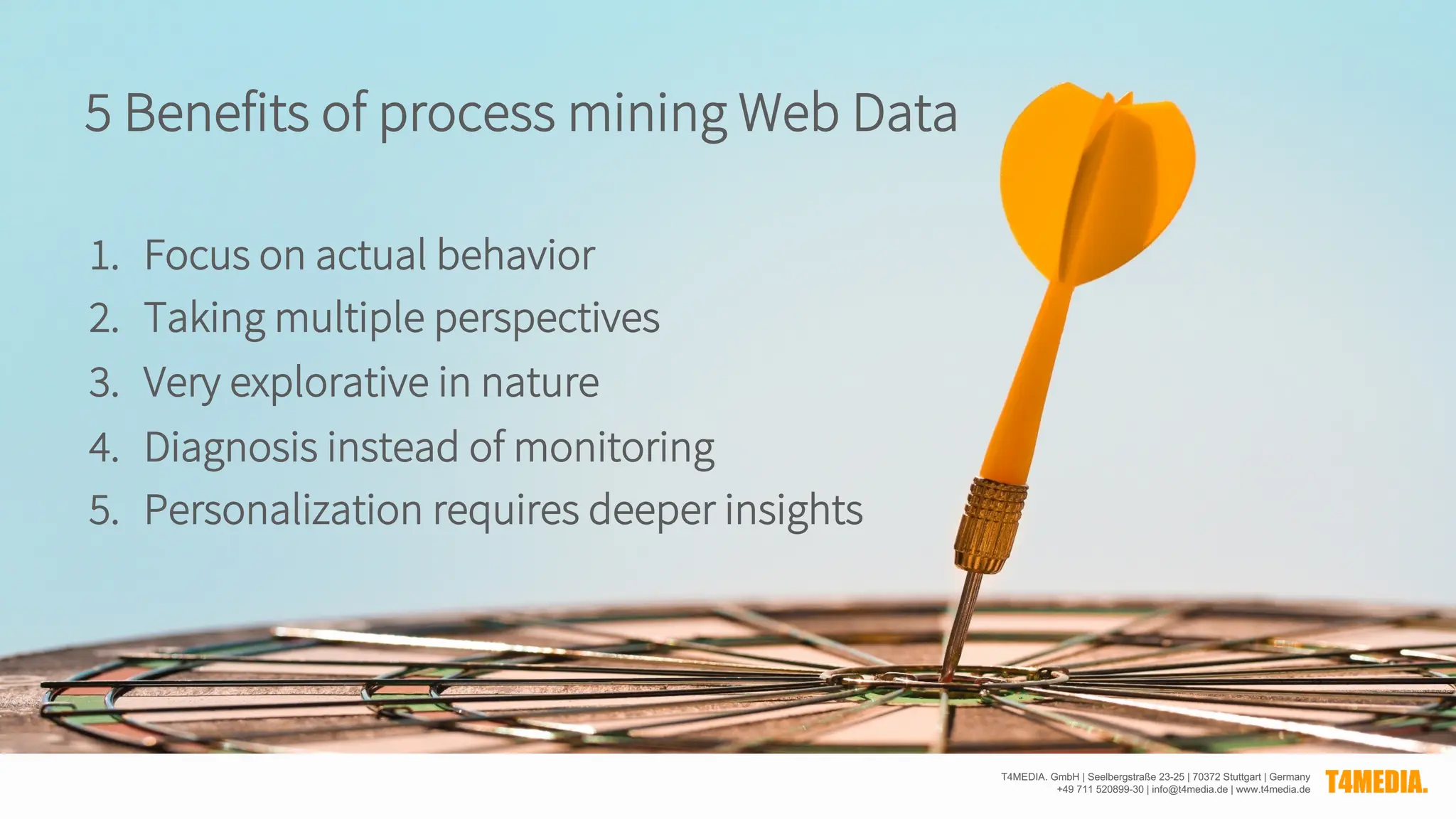 5 Benefits of process mining Web Data

1. Focus on actual behavior
2. Taking multiple perspectives
3. Very explorative in nature
4. Diagnosis instead of monitoring
5. Personalization requires deeper insights

T4MEDIA. GmbH | Seelbergstraße 23-25 | 70372 Stuttgart | Germany
+49 711 520899-30 | info@t4media.de | www.t4media.de

T4MEDIA.